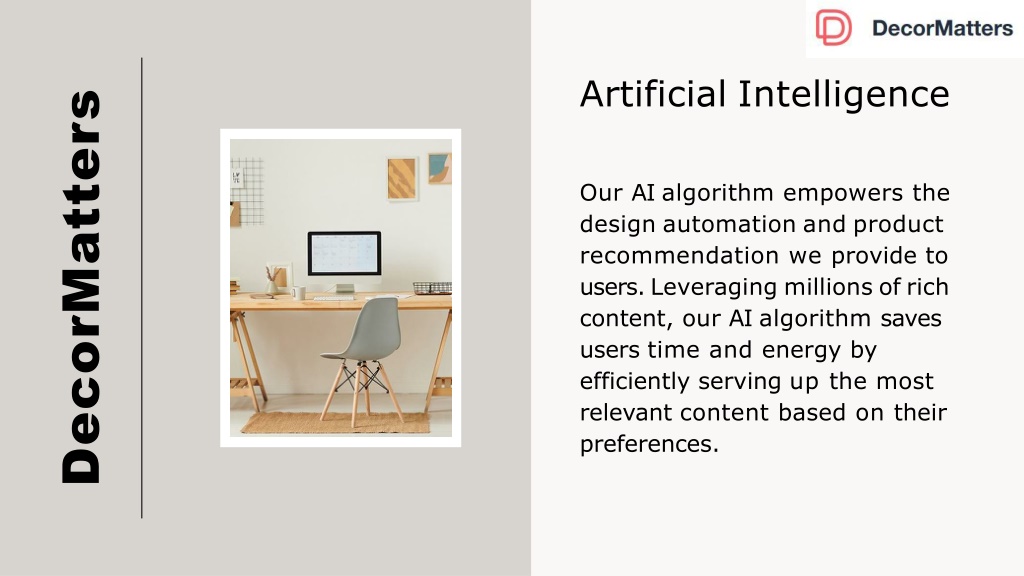 DecorMatters

DecorMatters

Artificial Intelligence

Our AI algorithm empowers the design automation and product recommendation we provide to users. Leveraging millions of rich content, our AI algorithm saves users time and energy by efficiently serving up the most relevant content based on their preferences.